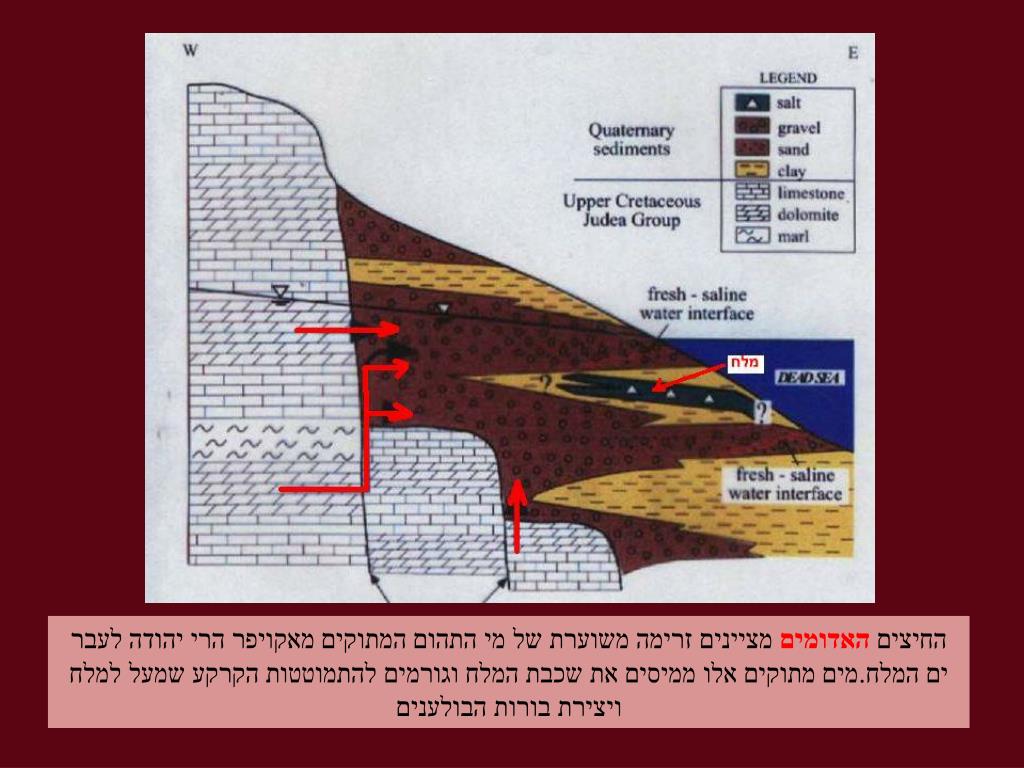 W

E

LEGEND

salt

gravel

sand

clay

limestone

dolomite

marl

Quaternary sediments

Upper Cretaceous Judea Group

fresh - saline water interface

מלח

DEAD SEA

?

?

fresh - saline water interface

החיצים האדומים מציינים זרימה משוערת של מי התהום המתוקים מאקויפר הרי יהודה לעבר ים המלח.מים מתוקים אלו ממיסים את שכבת המלח וגורמים להתמוטטות הקרקע שמעל למלח ויצירת בורות הבולענים